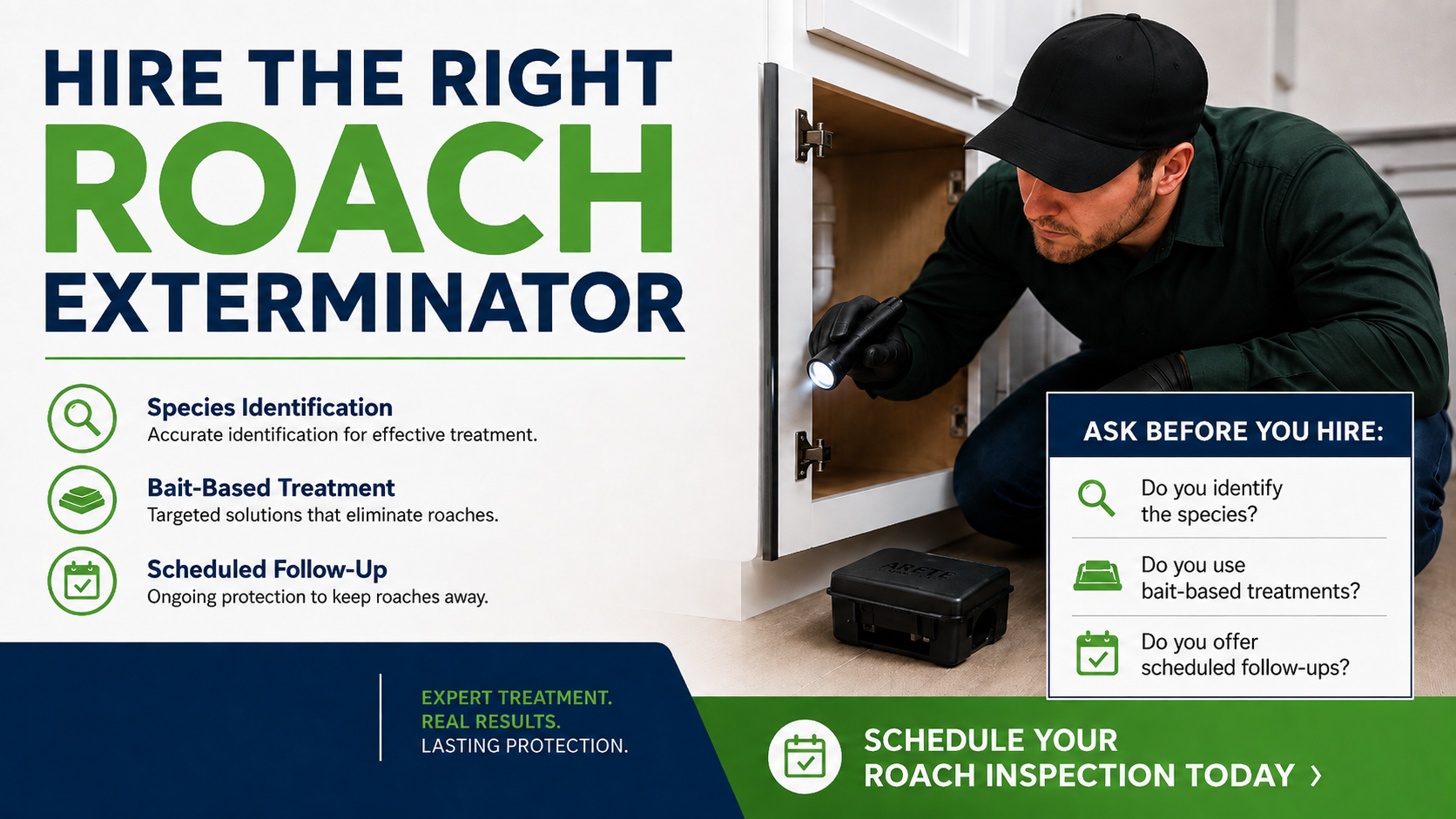 HIRE THE RIGHT
ROACH
EXTERMINATOR

Species Identification
Accurate identification for effective treatment.

Bait-Based Treatment
Targeted solutions that eliminate roaches.

Scheduled Follow-Up
Ongoing protection to keep roaches away.

ARETE

ASK BEFORE YOU HIRE:

Do you identify the species?

Do you use bait-based treatments?

Do you offer scheduled follow-ups?

EXPERT TREATMENT.
REAL RESULTS.
LASTING PROTECTION.

SCHEDULE YOUR ROACH INSPECTION TODAY ›